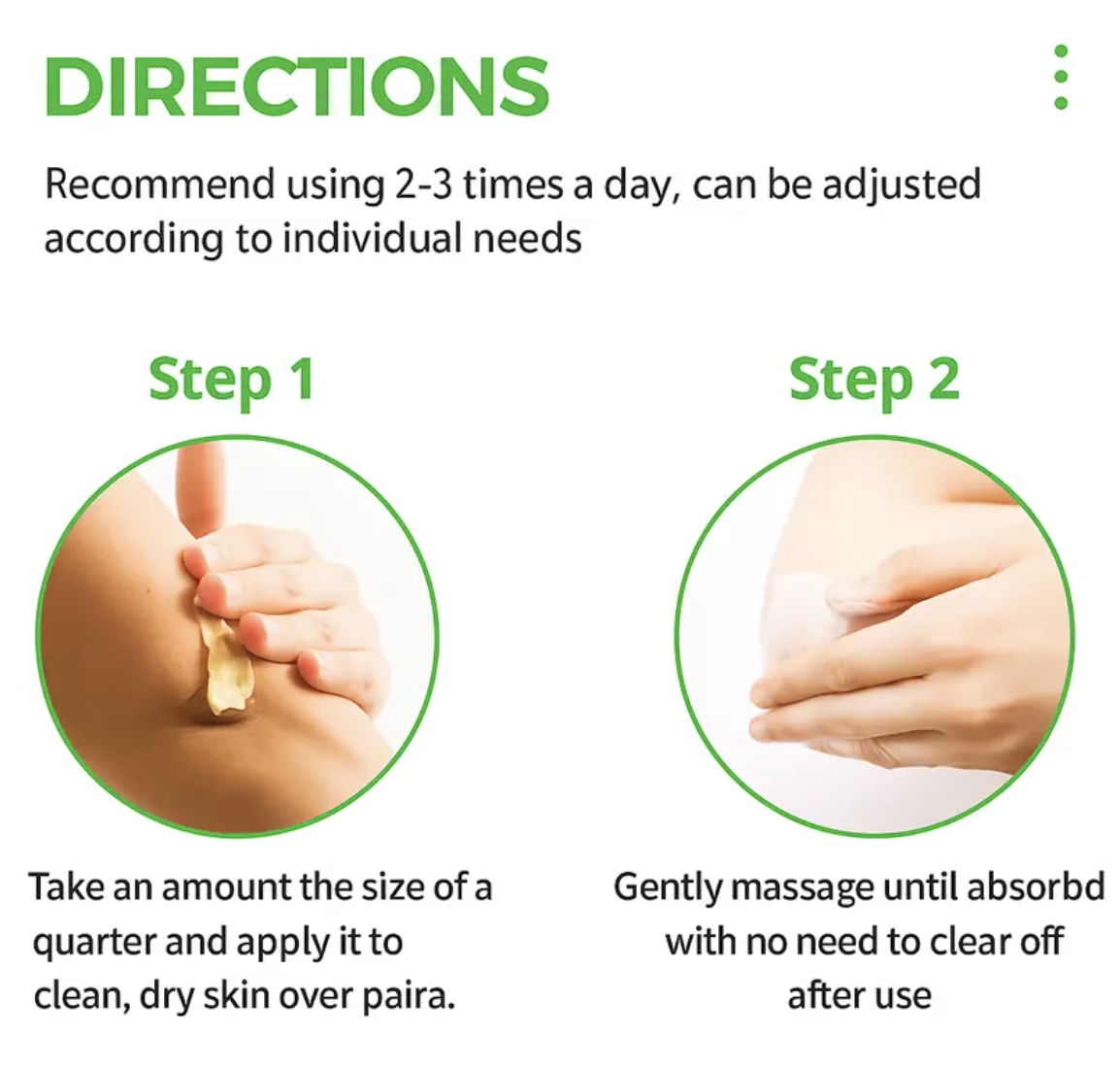 DIRECTIONS

Recommend using 2-3 times a day, can be adjusted according to individual needs

Step 1

Take an amount the size of a quarter and apply it to clean, dry skin over paira.

Step 2

Gently massage until absorbd with no need to clear off after use